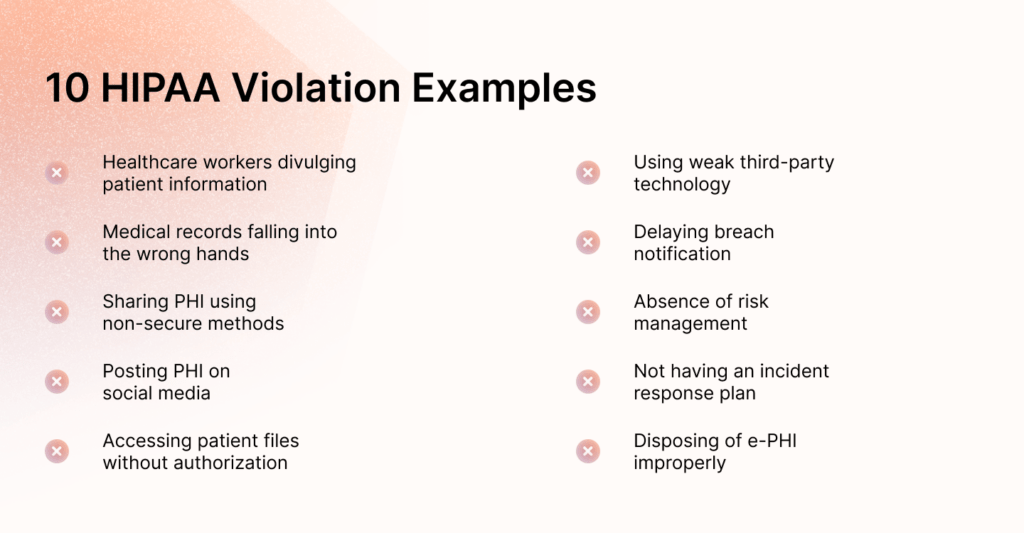 10 HIPAA Violation Examples

Healthcare workers divulging patient information

Medical records falling into the wrong hands

Sharing PHI using non-secure methods

Posting PHI on social media

Accessing patient files without authorization

Using weak third-party technology

Delaying breach notification

Absence of risk management

Not having an incident response plan

Disposing of e-PHI improperly